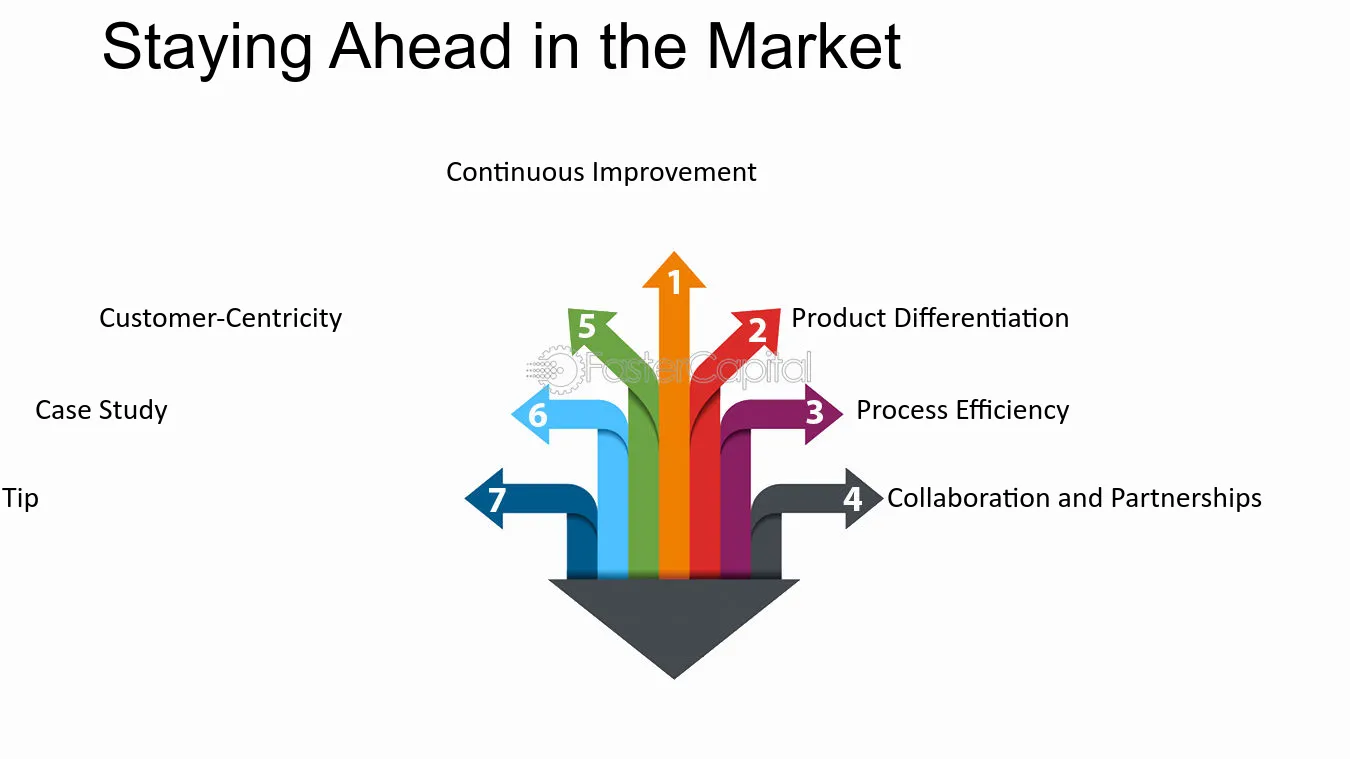 Staying Ahead in the Market

Continuous Improvement

1

Customer-Centricity

5

2

Product Differentiation

Case Study

6

3

Process Efficiency

Tip

7

4

Collaboration and Partnerships

FasterCapital